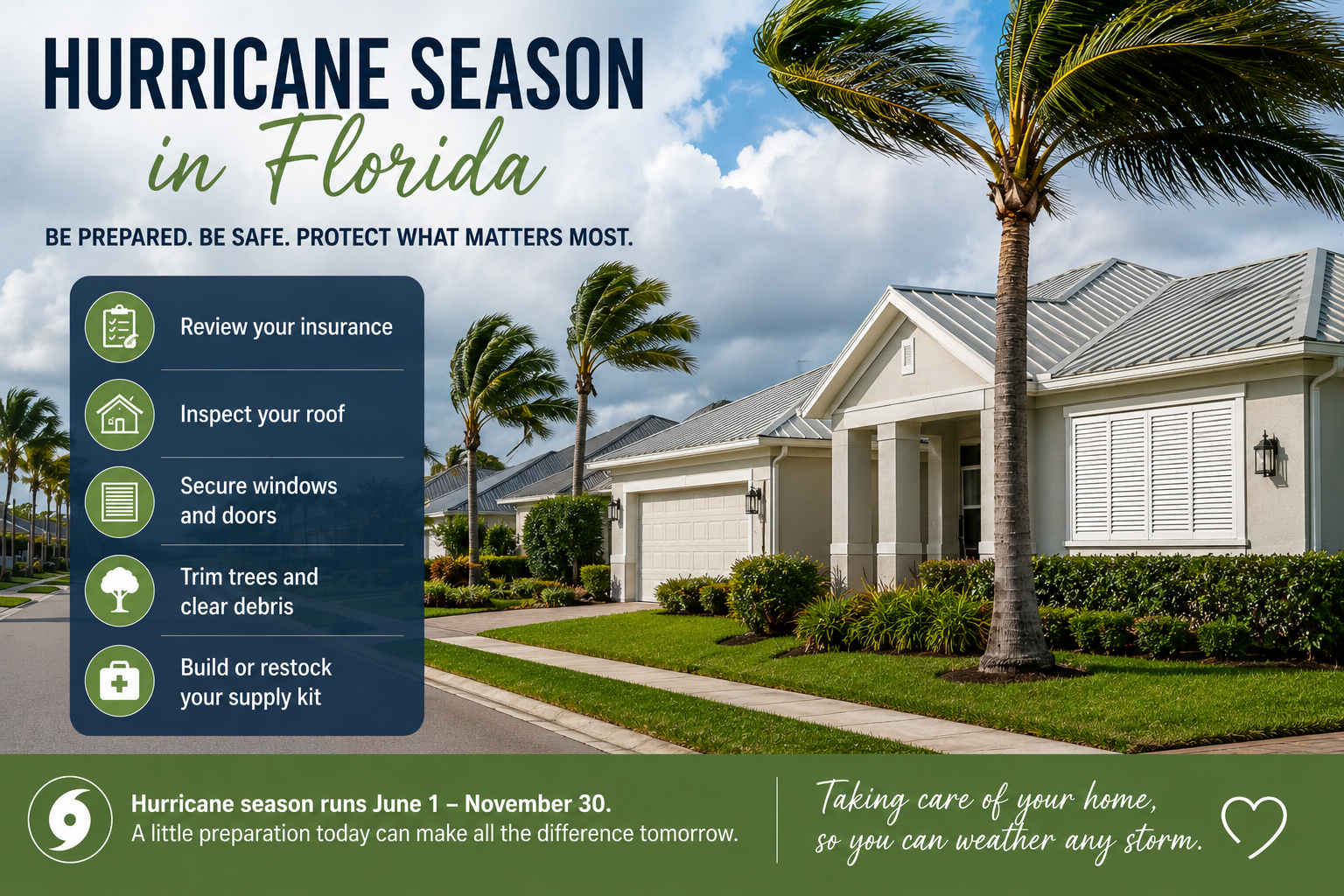 HURRICANE SEASON
in Florida

BE PREPARED. BE SAFE. PROTECT WHAT MATTERS MOST.

Review your insurance

Inspect your roof

Secure windows and doors

Trim trees and clear debris

Build or restock your supply kit

Hurricane season runs June 1 – November 30.
A little preparation today can make all the difference tomorrow.

Taking care of your home, so you can weather any storm.